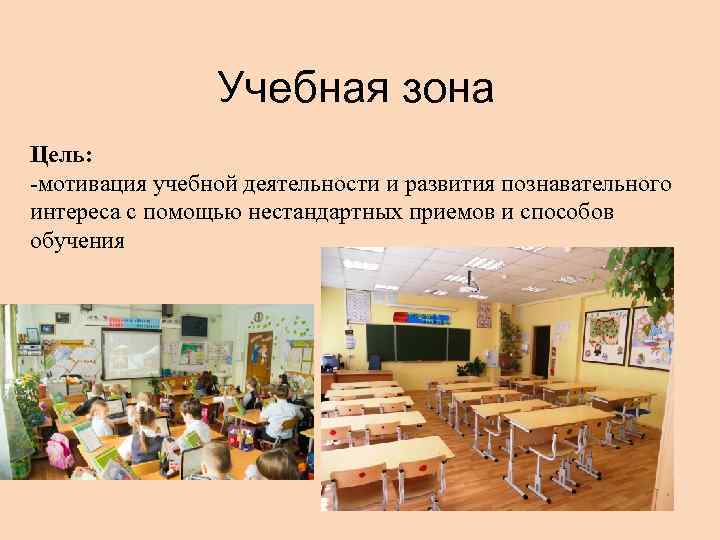 Учебная зона

Цель:
-мотивация учебной деятельности и развития познавательного интереса с помощью нестандартных приемов и способов обучения